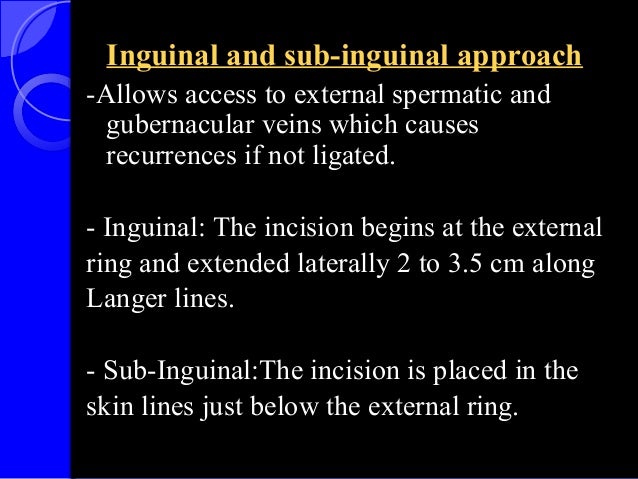 Inguinal and sub-inguinal approach

-Allows access to external spermatic and gubernacular veins which causes recurrences if not ligated.

- Inguinal: The incision begins at the external ring and extended laterally 2 to 3.5 cm along Langer lines.

- Sub-Inguinal:The incision is placed in the skin lines just below the external ring.